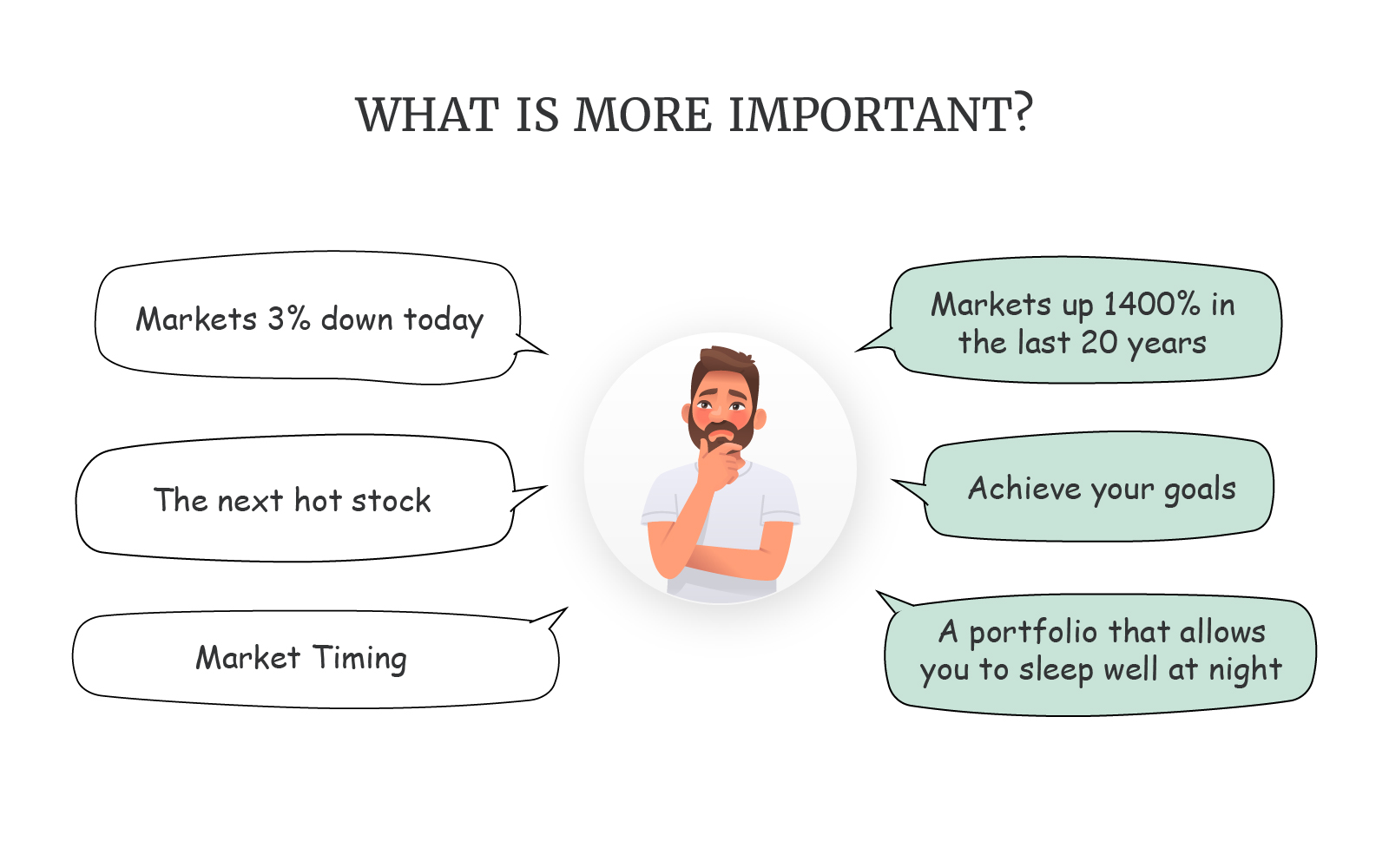 WHAT IS MORE IMPORTANT?

Markets 3% down today

The next hot stock

Market Timing

Markets up 1400% in the last 20 years

Achieve your goals

A portfolio that allows you to sleep well at night